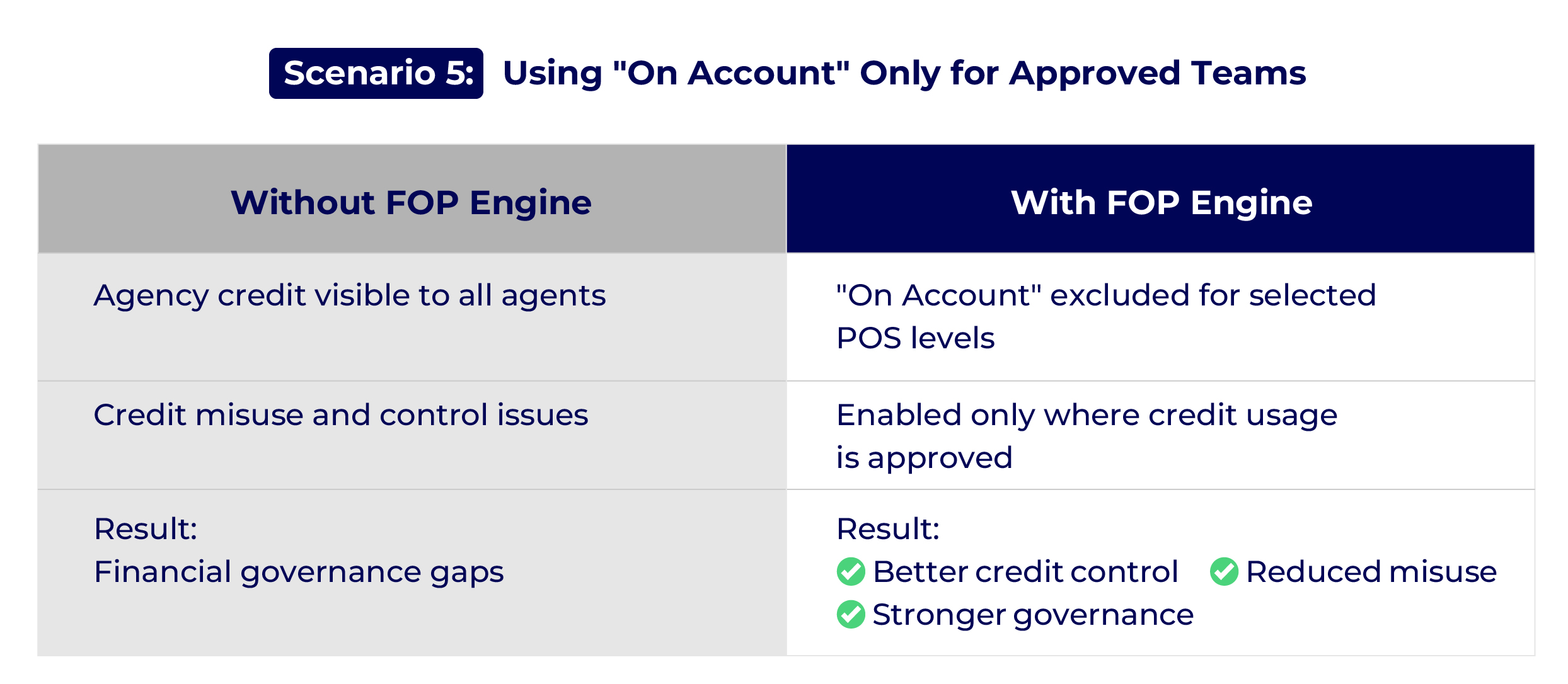 Scenario 5: Using "On Account" Only for Approved Teams

| Without FOP Engine | With FOP Engine |
|---|---|
| Agency credit visible to all agents | "On Account" excluded for selected POS levels |
| Credit misuse and control issues | Enabled only where credit usage is approved |
| Result: Financial governance gaps | Result: Better credit control Reduced misuse Stronger governance |